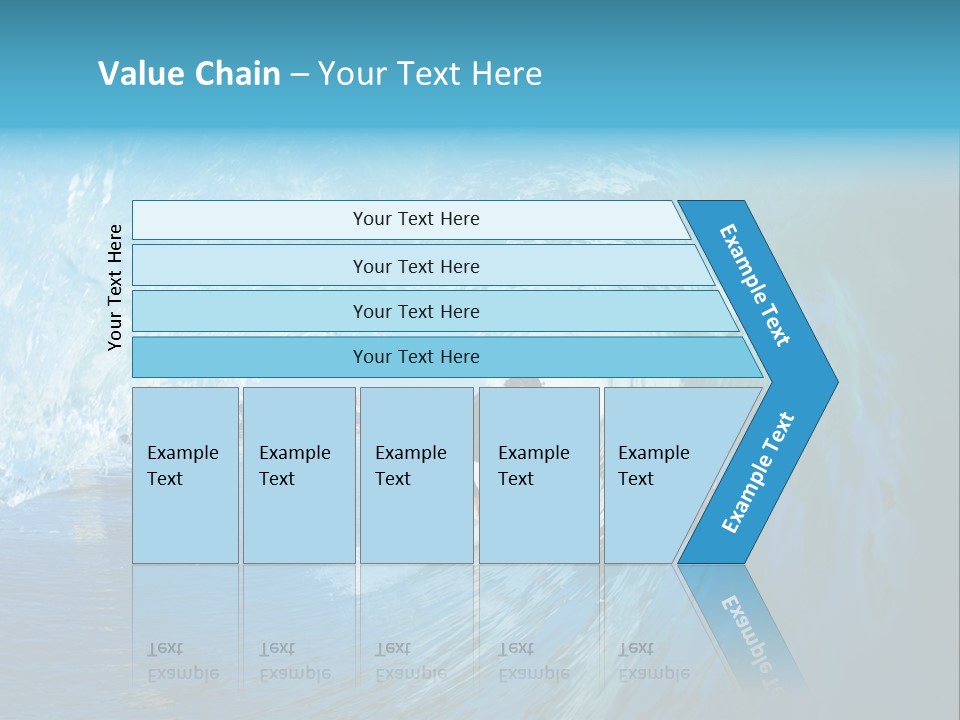 Value Chain – Your Text Here

Your Text Here

Your Text Here

Your Text Here

Your Text Here

Your Text Here

Example Text

Example Text

Example Text

Example Text

Example Text

Example Text

Example Text